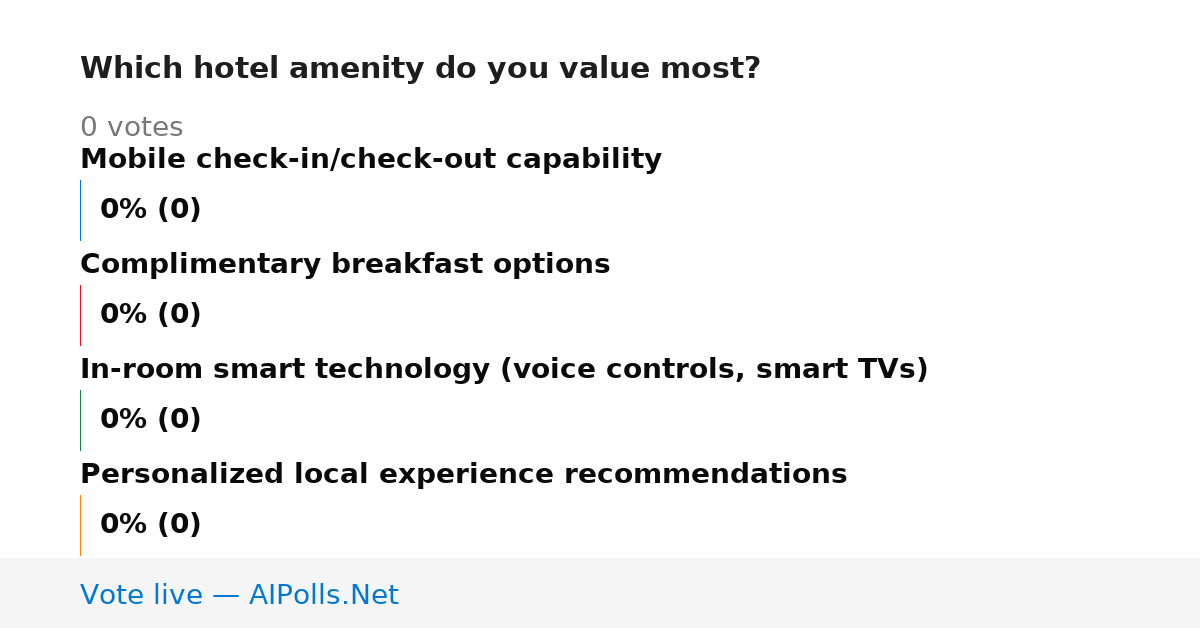 Which hotel amenity do you value most?

0 votes

Mobile check-in/check-out capability

0% (0)

Complimentary breakfast options

0% (0)

In-room smart technology (voice controls, smart TVs)

0% (0)

Personalized local experience recommendations

0% (0)

Vote live — AIPolls.Net